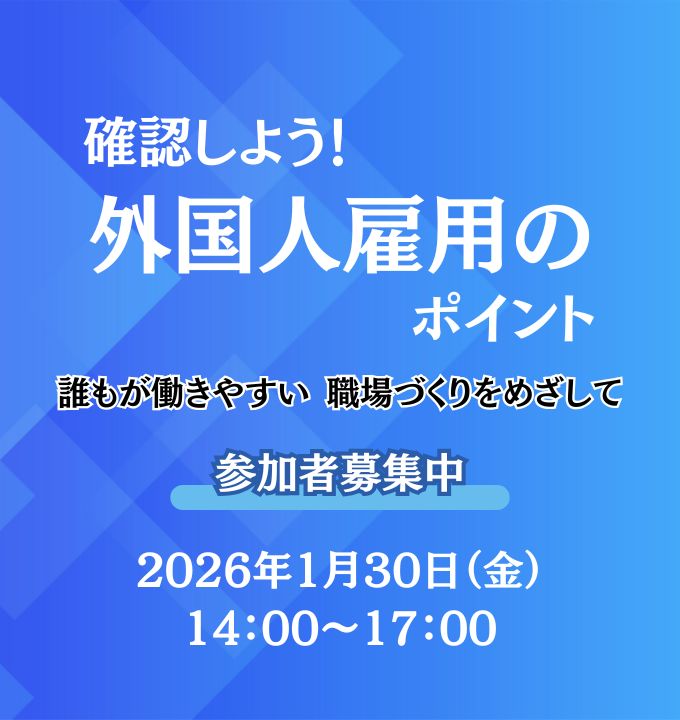 確認しよう!

外国人雇用の

ポイント

誰もが働きやすい 職場づくりをめざして

参加者募集中

2026年1月30日（金）
14:00～17:00